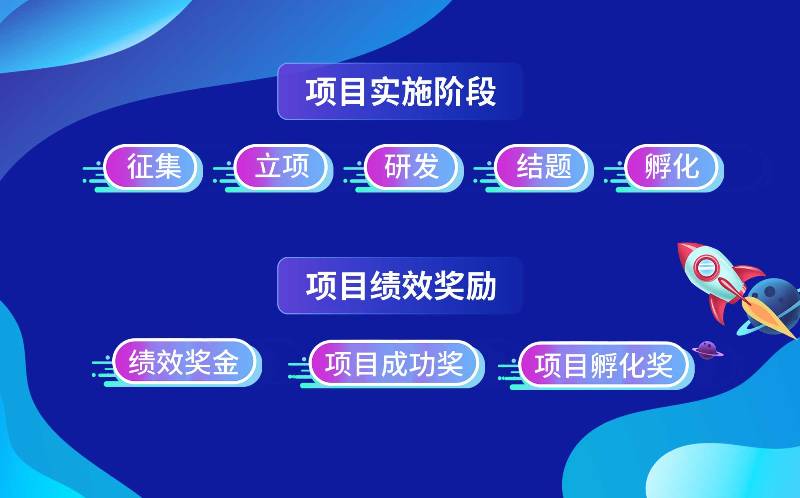 项目实施阶段

征集 立项 研发 结题 孵化

项目绩效奖励

绩效奖金 项目成功奖 项目孵化奖